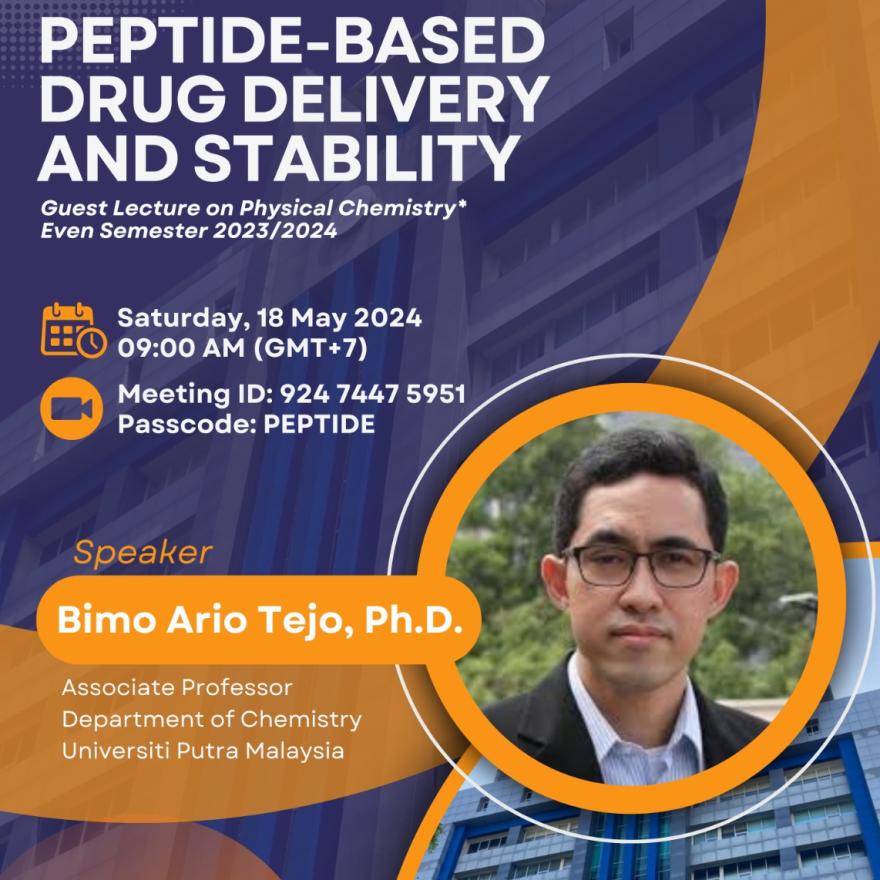 PEPTIDE-BASED DRUG DELIVERY AND STABILITY

Guest Lecture on Physical Chemistry*
Even Semester 2023/2024

Saturday, 18 May 2024
09:00 AM (GMT+7)

Meeting ID: 924 7447 5951
Passcode: PEPTIDE

Speaker

Bimo Ario Tejo, Ph.D.

Associate Professor
Department of Chemistry
Universiti Putra Malaysia